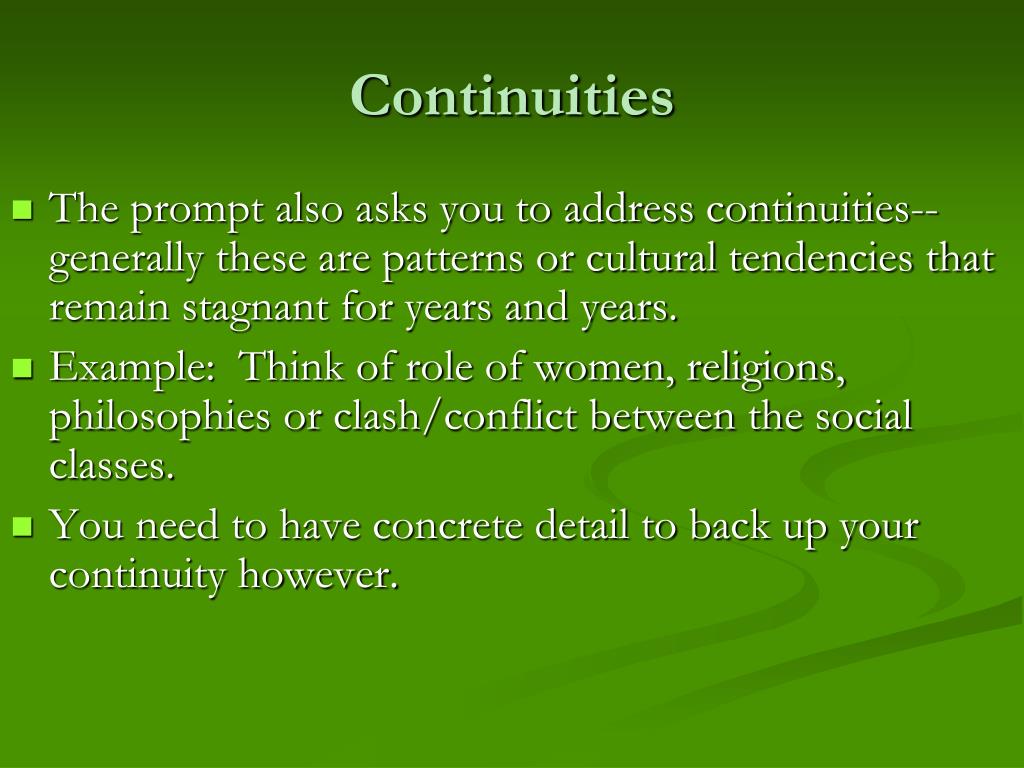 Continuities

The prompt also asks you to address continuities--generally these are patterns or cultural tendencies that remain stagnant for years and years.

Example:  Think of role of women, religions, philosophies or clash/conflict between the social classes.

You need to have concrete detail to back up your continuity however.